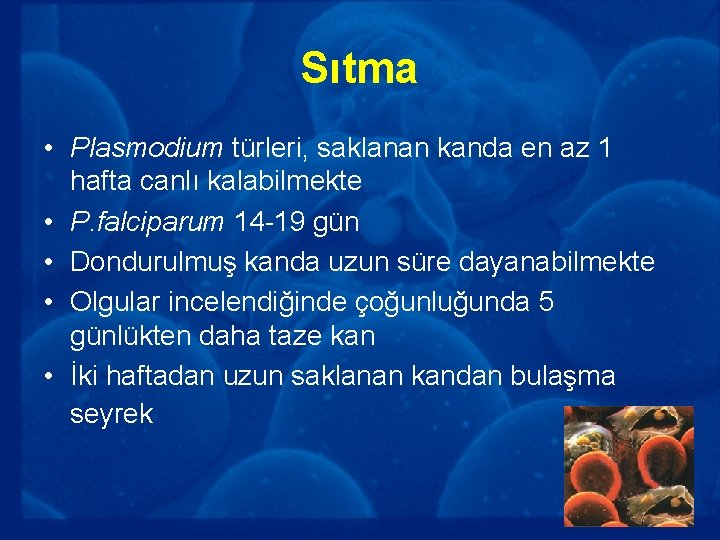 Sıtma

• Plasmodium türleri, saklanan kanda en az 1 hafta canlı kalabilmekte
• P.falciparum 14-19 gün
• Dondurulmuş kanda uzun süre dayanabilmekte
• Olgular incelendiğinde çoğunluğunda 5 günlükten daha taze kan
• İki haftadan uzun saklanan kandan bulaşma seyrek